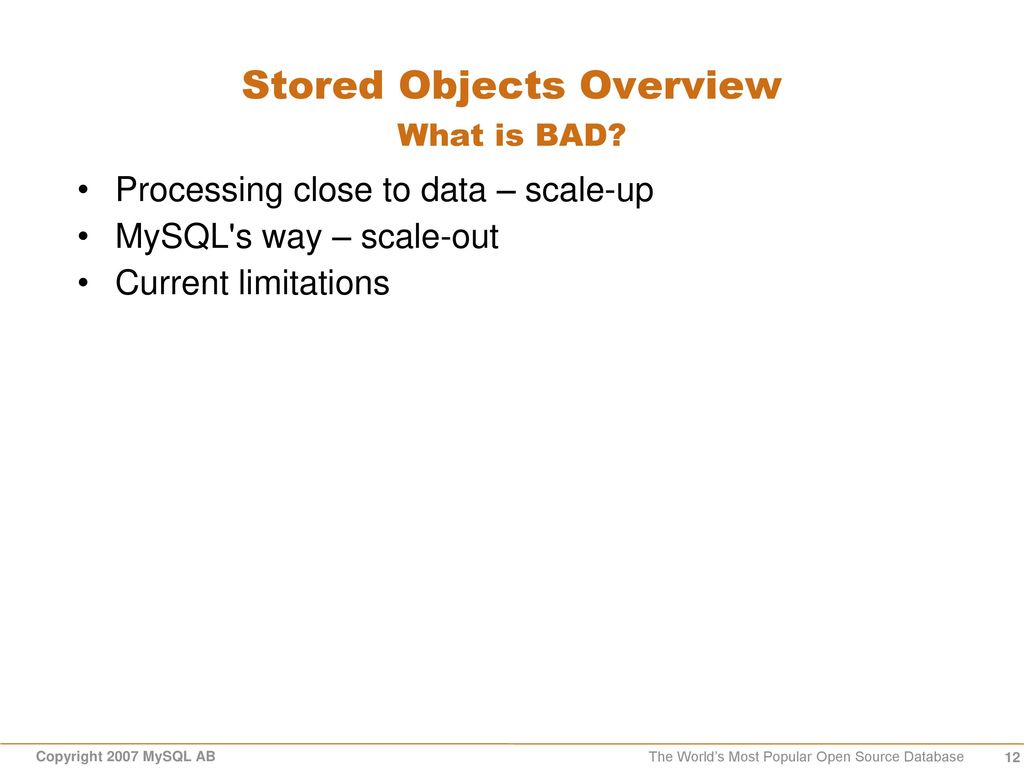 Stored Objects Overview
What is BAD?

• Processing close to data – scale-up
• MySQL's way – scale-out
• Current limitations

Copyright 2007 MySQL AB

The World's Most Popular Open Source Database

12